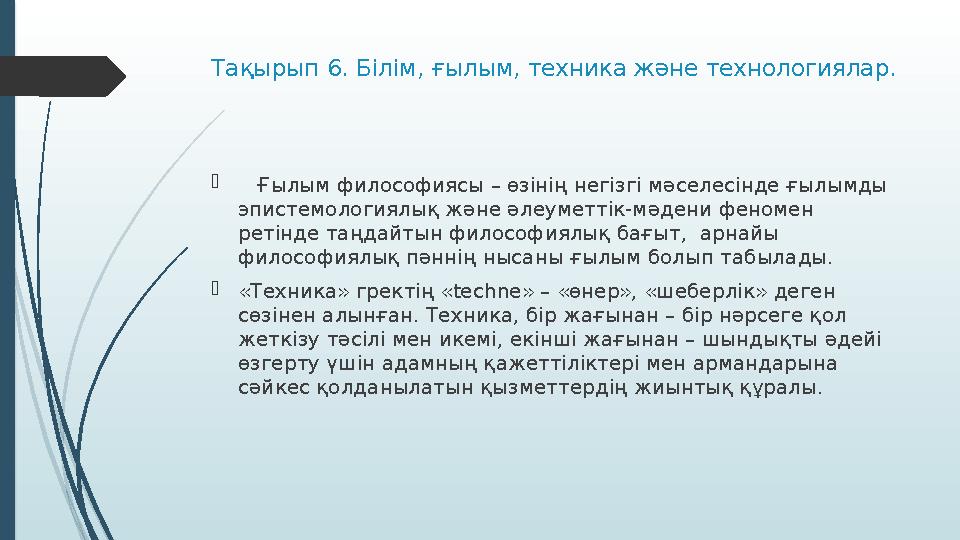 Тақырып 6. Білім, ғылым, техника және технологиялар.

Ғылым философиясы – өзінің негізгі мәселесінде ғылымды эпистемологиялық және әлеуметтік-мәдени феномен ретінде таңдайтын философиялық бағыт, арнайы философиялық пәннің нысаны ғылым болып табылады.

«Техника» гректің «techne» – «өнер», «шеберлік» деген сөзінен алынған. Техника, бір жағынан – бір нәрсеге қол жеткізу тәсілі мен икемі, екінші жағынан – шындықты әдейі өзгерту үшін адамның қажеттіліктері мен армандарына сәйкес қолданылатын қызметтердің жиынтық құралы.